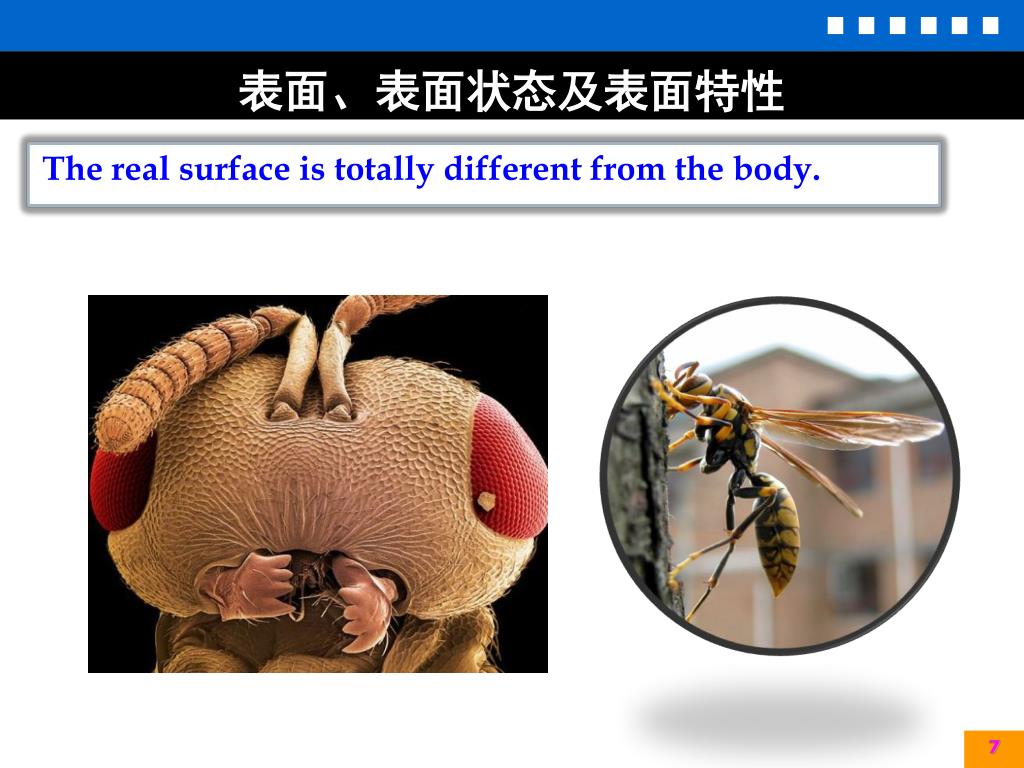 表面、表面状态及表面特性

The real surface is totally different from the body.

7